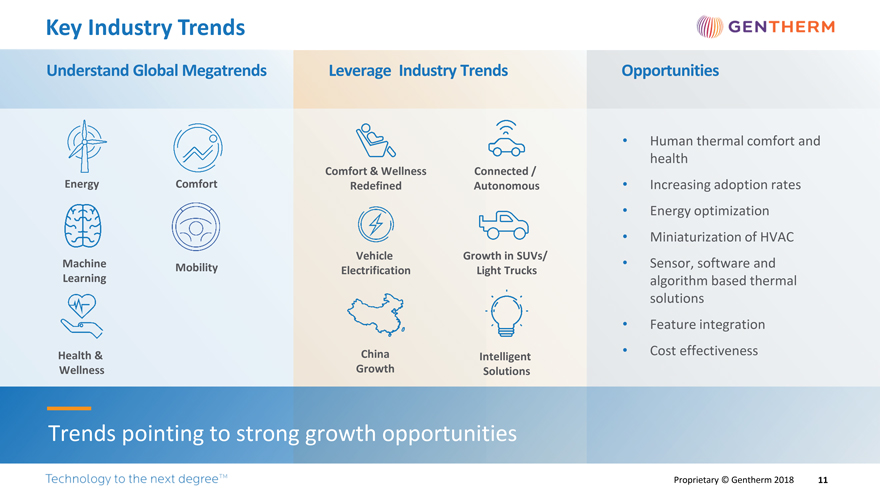 Key Industry Trends

GENTHERM

Understand Global Megatrends

Energy

Comfort

Machine Learning

Mobility

Health & Wellness

Leverage Industry Trends

Comfort & Wellness Redefined

Connected / Autonomous

Vehicle Electrification

Growth in SUVs/ Light Trucks

China Growth

Intelligent Solutions

Opportunities

• Human thermal comfort and health
• Increasing adoption rates
• Energy optimization
• Miniaturization of HVAC
• Sensor, software and algorithm based thermal solutions
• Feature integration
• Cost effectiveness

Trends pointing to strong growth opportunities

Technology to the next degree™

Proprietary © Gentherm 2018 11